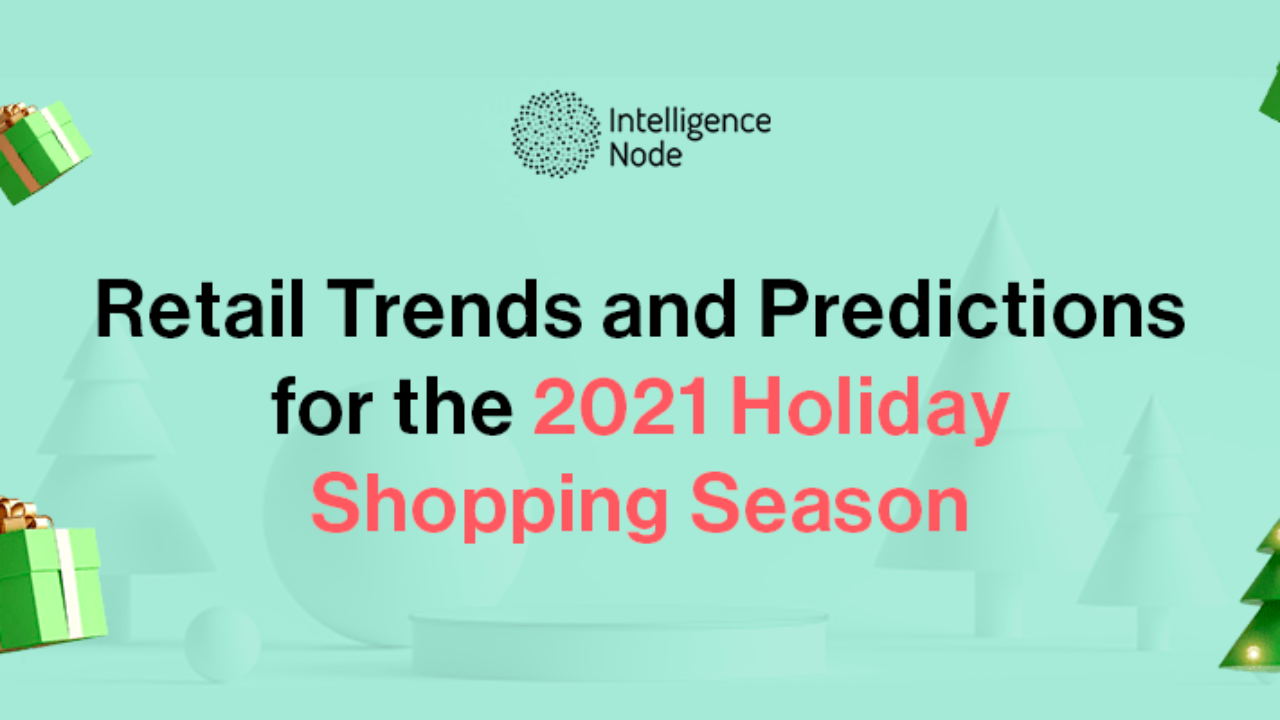 Intelligence Node

Retail Trends and Predictions for the 2021 Holiday Shopping Season